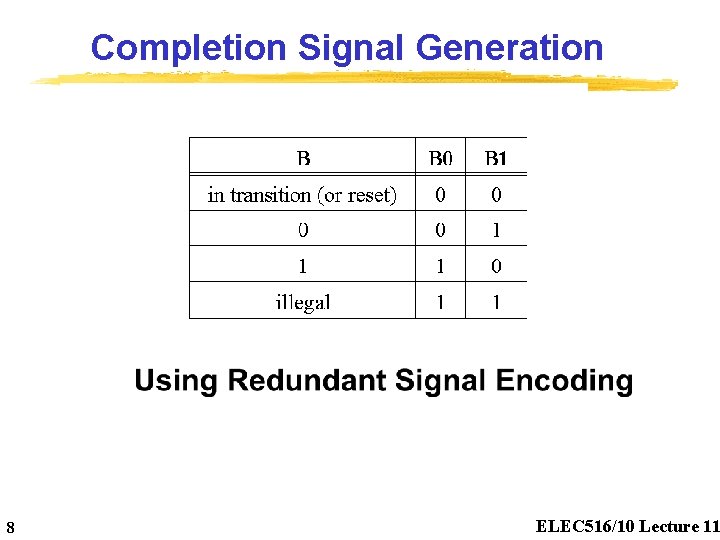 Completion Signal Generation

| B | B0 | B1 |
|---|---|---|
| in transition (or reset) | 0 | 0 |
| 0 | 0 | 1 |
| 1 | 1 | 0 |
| illegal | 1 | 1 |

Using Redundant Signal Encoding

8

ELEC516/10 Lecture 11